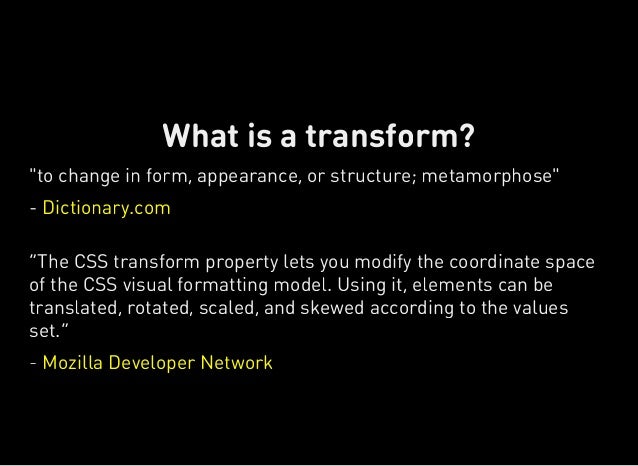 What is a transform?

"to change in form, appearance, or structure; metamorphose"

- Dictionary.com

“The CSS transform property lets you modify the coordinate space of the CSS visual formatting model. Using it, elements can be translated, rotated, scaled, and skewed according to the values set.”

- Mozilla Developer Network